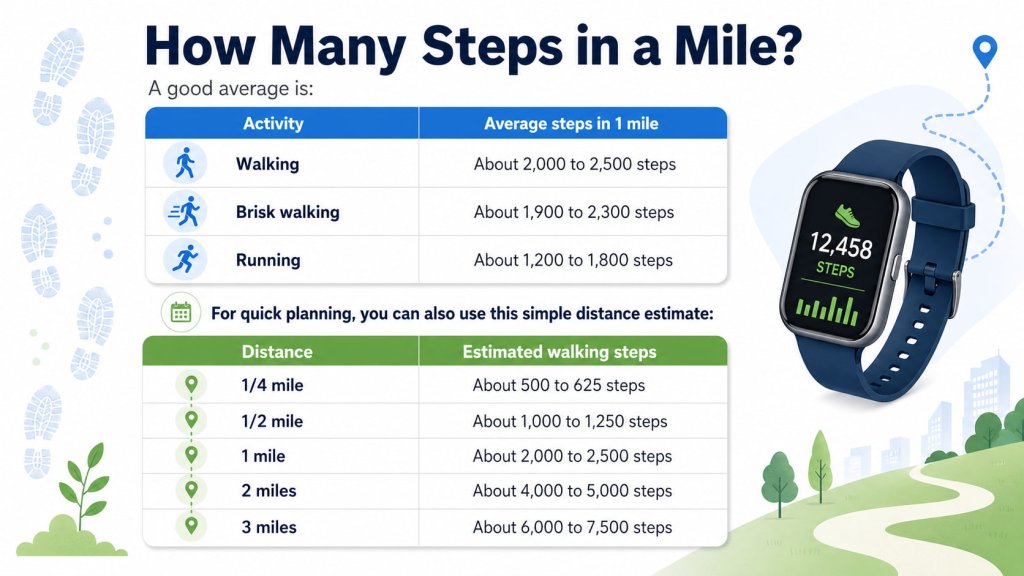 How Many Steps in a Mile?

A good average is:

| Activity | Average steps in 1 mile |
|---|---|
| Walking | About 2,000 to 2,500 steps |
| Brisk walking | About 1,900 to 2,300 steps |
| Running | About 1,200 to 1,800 steps |

For quick planning, you can also use this simple distance estimate:

| Distance | Estimated walking steps |
|---|---|
| 1/4 mile | About 500 to 625 steps |
| 1/2 mile | About 1,000 to 1,250 steps |
| 1 mile | About 2,000 to 2,500 steps |
| 2 miles | About 4,000 to 5,000 steps |
| 3 miles | About 6,000 to 7,500 steps |

12,458
STEPS